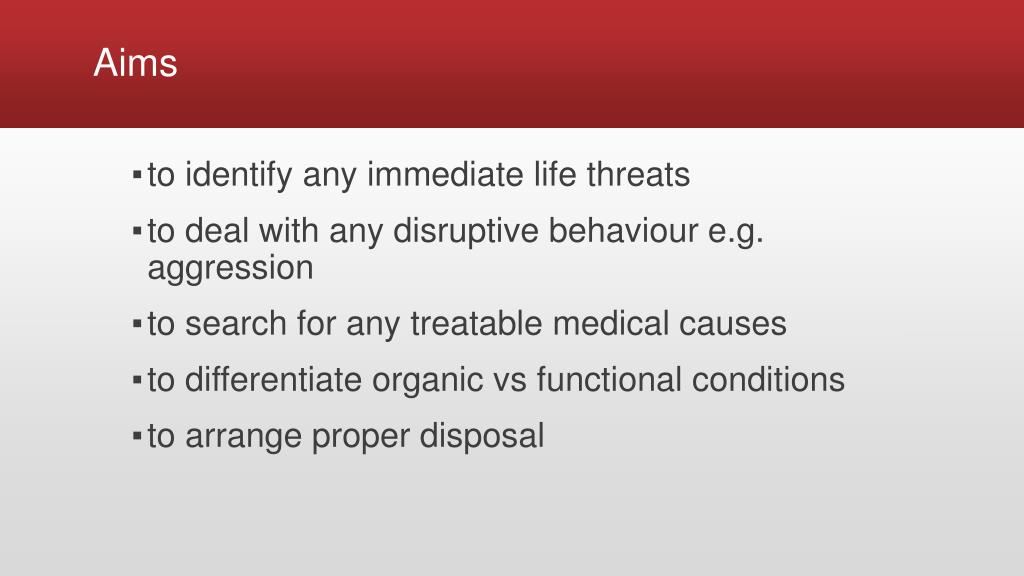 Aims

▪ to identify any immediate life threats

▪ to deal with any disruptive behaviour e.g. aggression

▪ to search for any treatable medical causes

▪ to differentiate organic vs functional conditions

▪ to arrange proper disposal